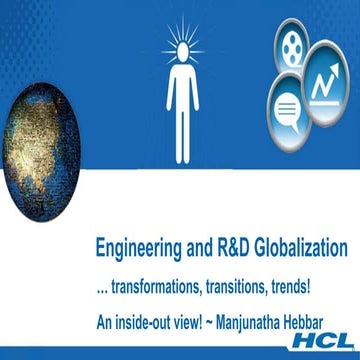 Engineering and R&D Globalization

... transformations, transitions, trends!

An inside-out view! ~ Manjunatha Hebbar

HCL